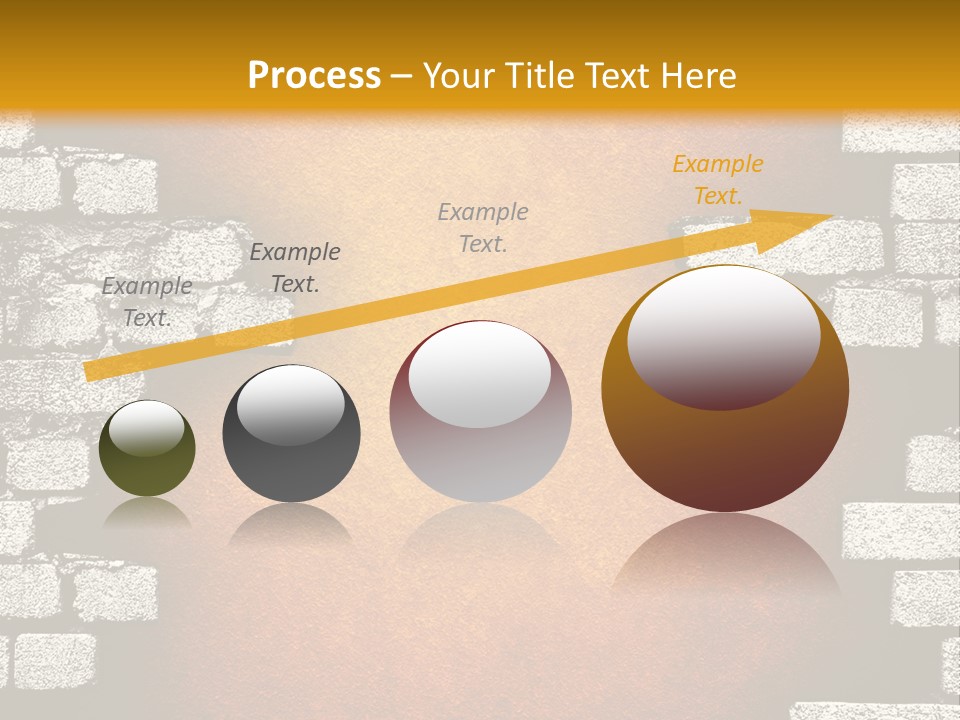 Process – Your Title Text Here

Example Text.

Example Text.

Example Text.

Example Text.